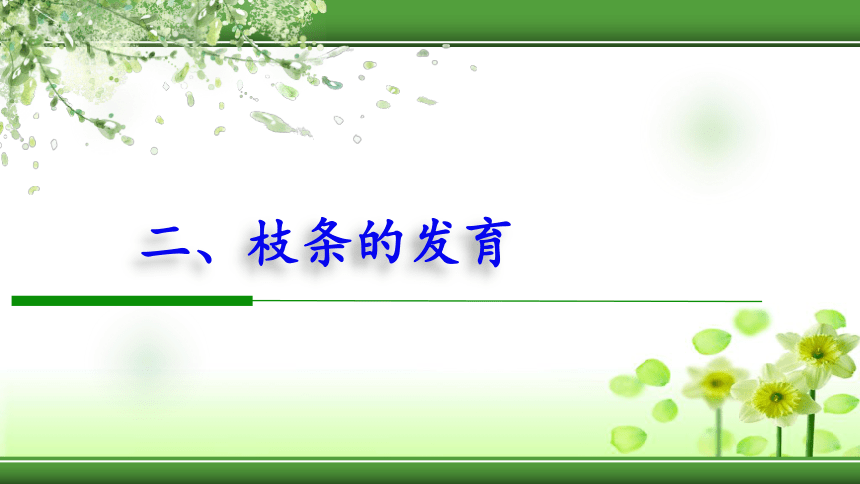 二、枝条的发育